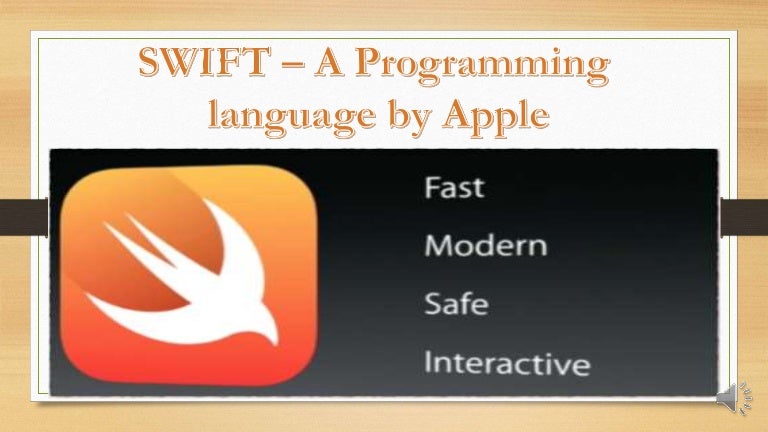 SWIFT – A Programming language by Apple

Fast

Modern

Safe

Interactive